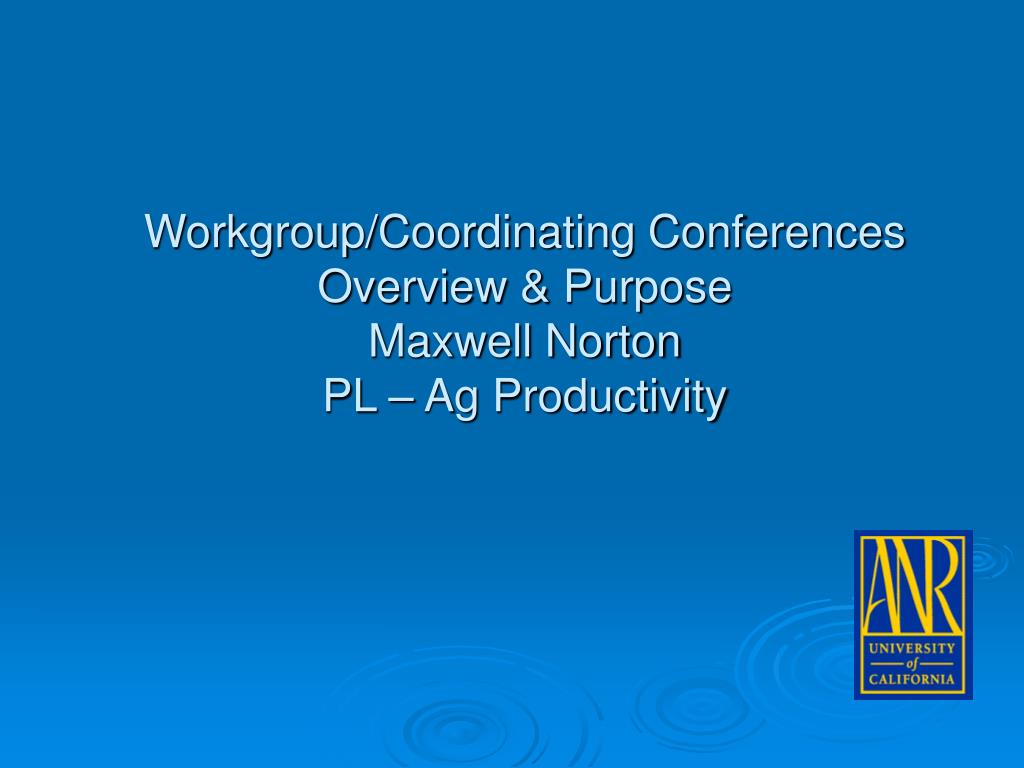 Workgroup/Coordinating Conferences
Overview & Purpose
Maxwell Norton
PL – Ag Productivity

ANR
UNIVERSITY
of
CALIFORNIA